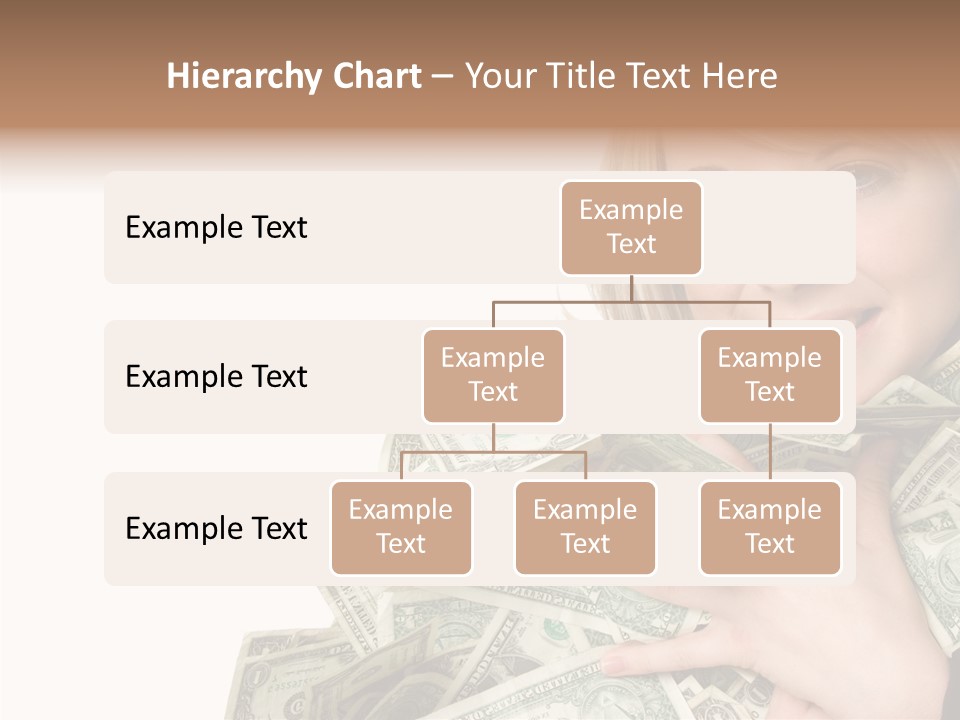 Hierarchy Chart – Your Title Text Here

Example Text

Example Text

Example Text

Example Text

Example Text

Example Text

Example Text

Example Text

Example Text